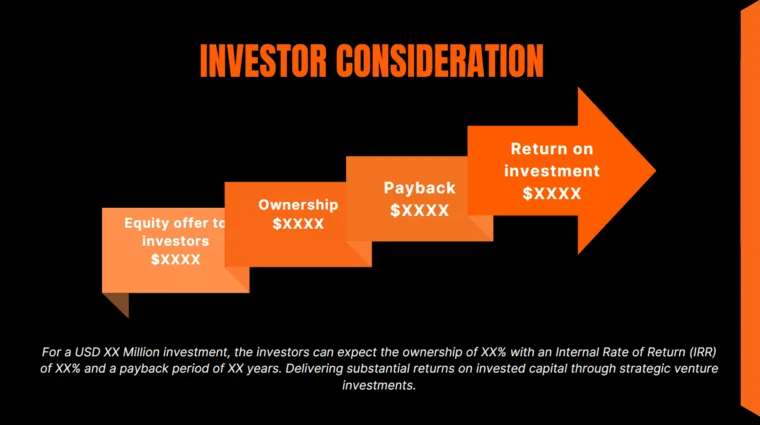 INVESTOR CONSIDERATION

Equity offer to investors
$XXXX

Ownership
$XXXX

Payback
$XXXX

Return on investment
$XXXX

For a USD XX Million investment, the investors can expect the ownership of XX% with an Internal Rate of Return (IRR) of XX% and a payback period of XX years. Delivering substantial returns on invested capital through strategic venture investments.